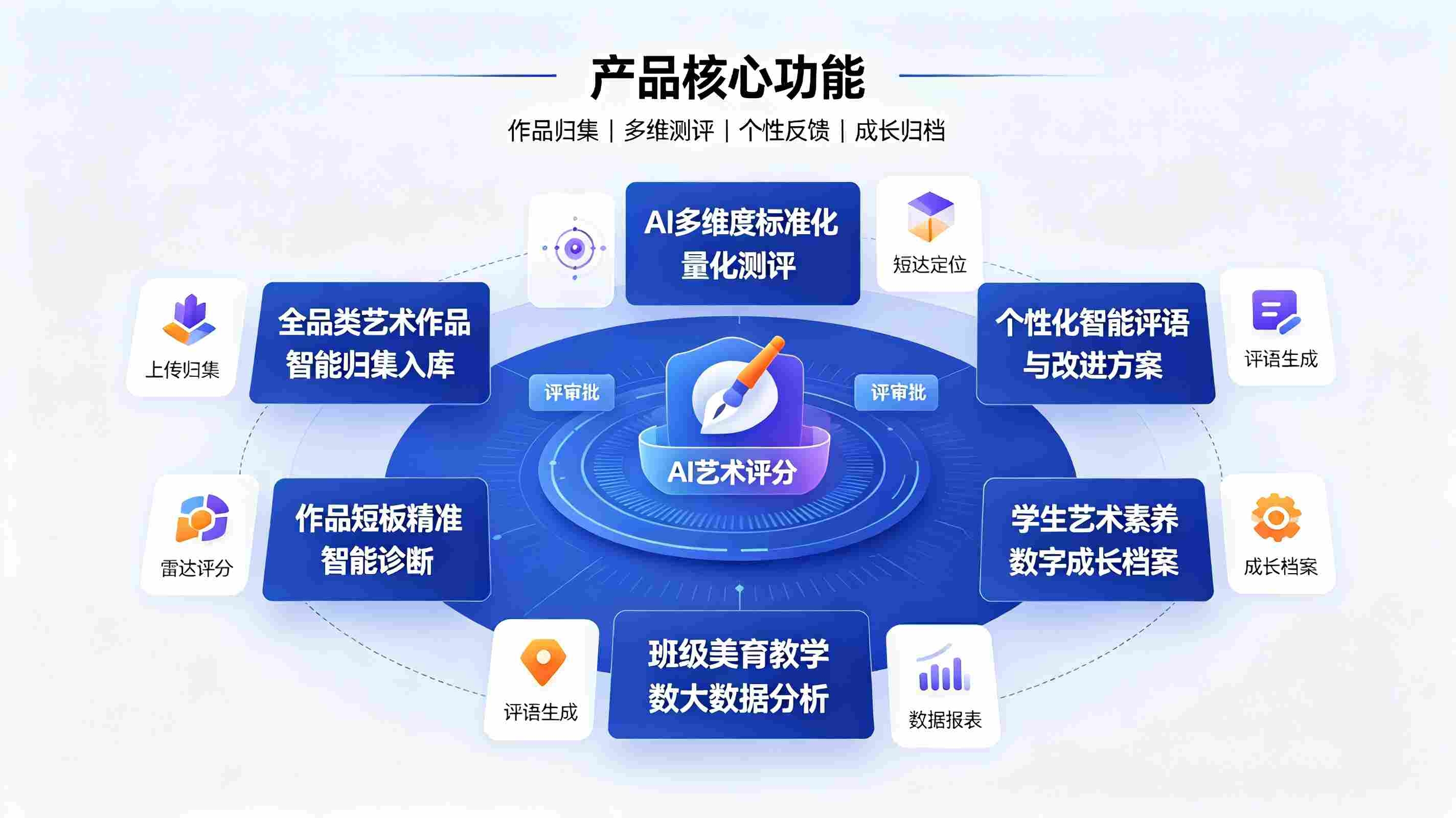 产品核心功能

作品归集 | 多维测评 | 个性反馈 | 成长归档

AI多维度标准化量化测评

短达定位

上传归集

全品类艺术作品智能归集入库

个性化智能评语与改进方案

评语生成

评审批

评审批

AI艺术评分

雷达评分

作品短板精准智能诊断

学生艺术素养数字成长档案

成长档案

评语生成

班级美育教学数大数据分析

数据报表